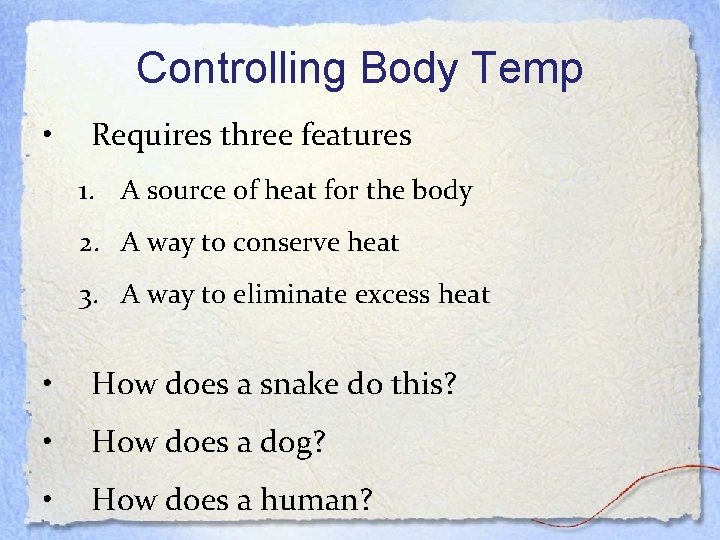 Controlling Body Temp

• Requires three features
1. A source of heat for the body
2. A way to conserve heat
3. A way to eliminate excess heat

• How does a snake do this?
• How does a dog?
• How does a human?